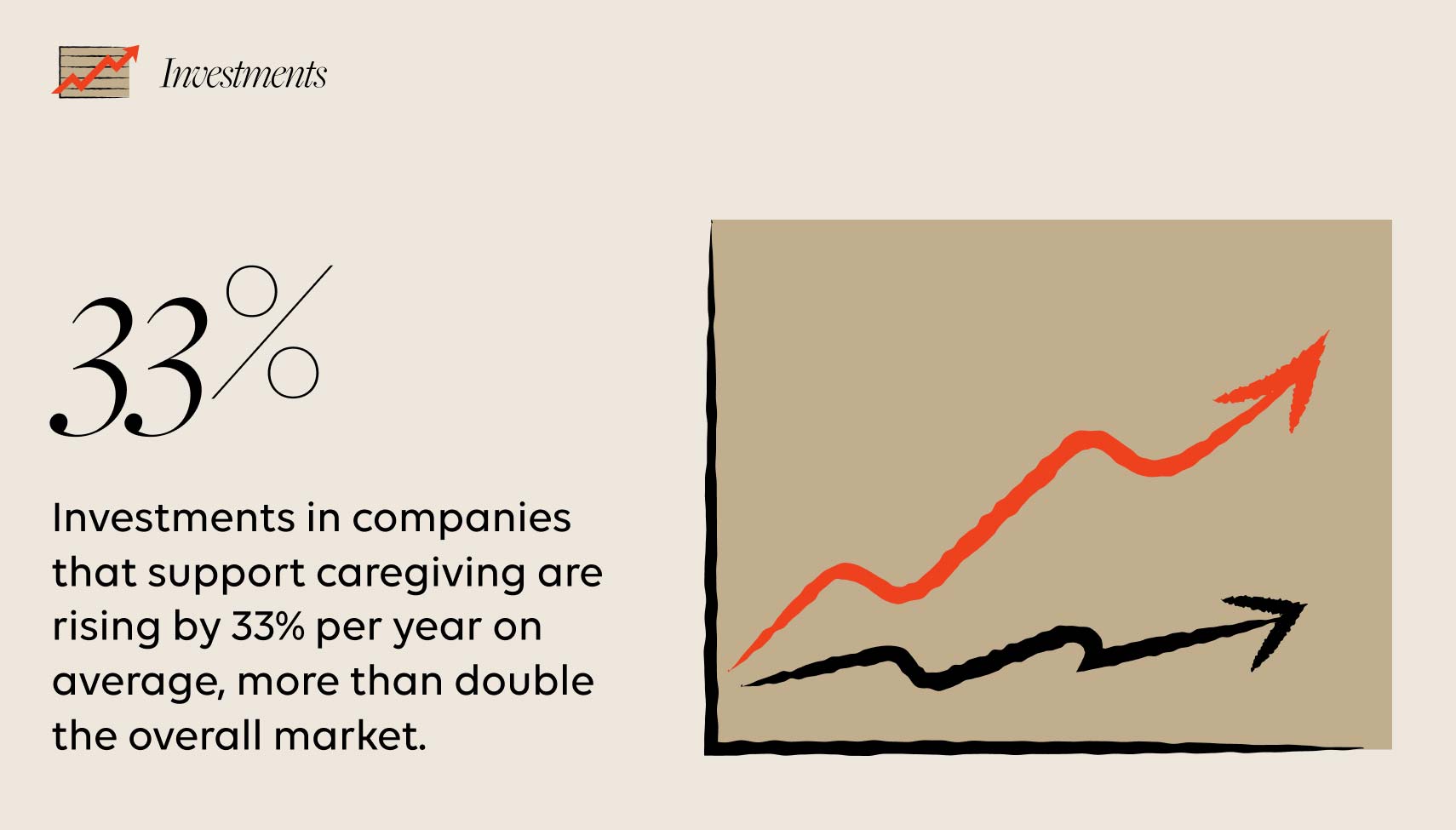 Investments

33%

Investments in companies that support caregiving are rising by 33% per year on average, more than double the overall market.